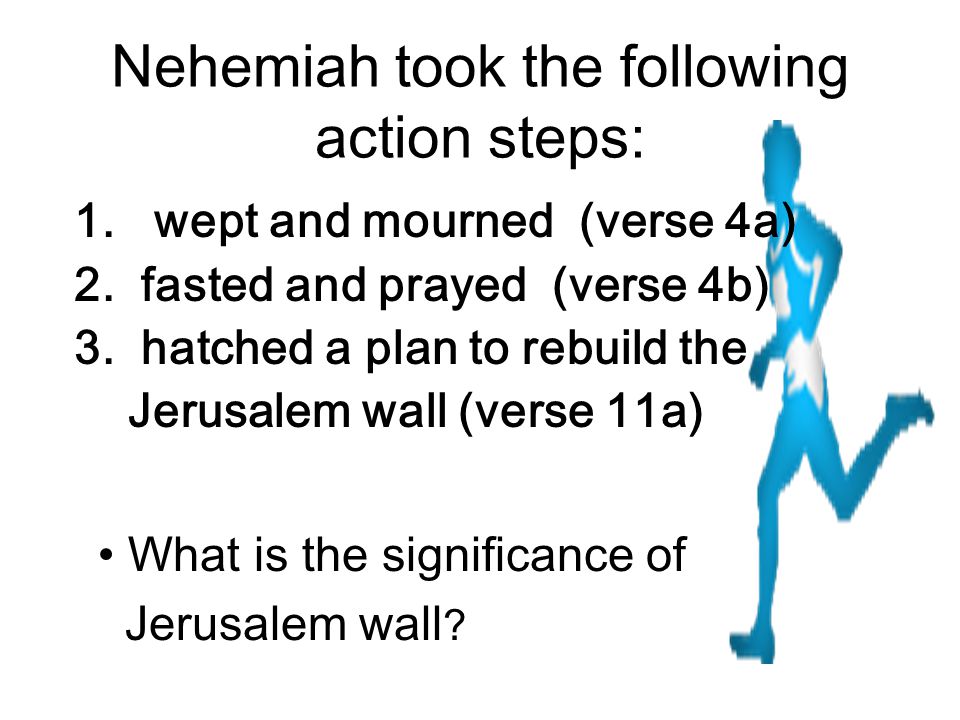 Nehemiah took the following action steps:

1. wept and mourned (verse 4a)
2. fasted and prayed (verse 4b)
3. hatched a plan to rebuild the Jerusalem wall (verse 11a)

• What is the significance of Jerusalem wall?